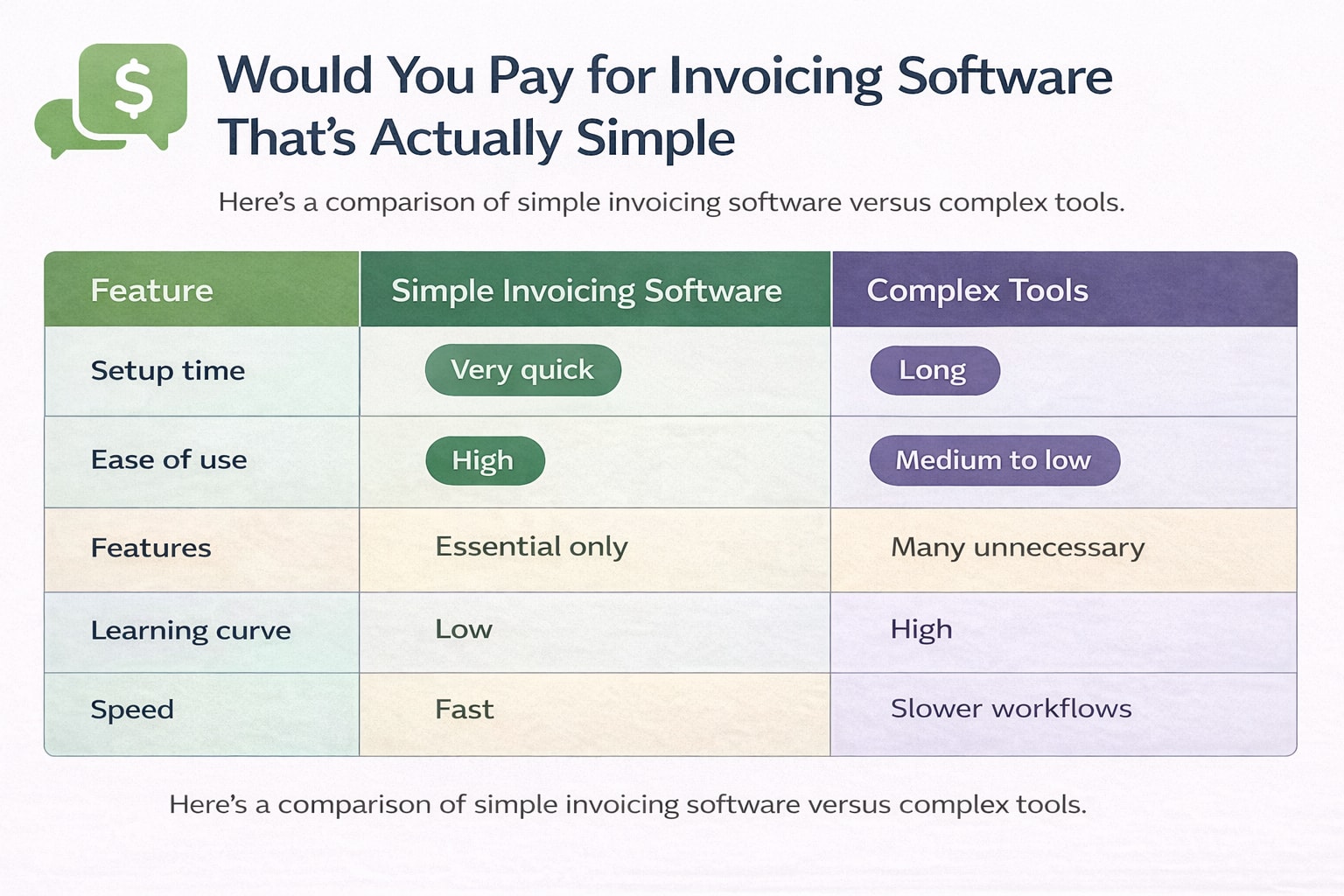 $

Would You Pay for Invoicing Software That’s Actually Simple

Here’s a comparison of simple invoicing software versus complex tools.

| Feature | Simple Invoicing Software | Complex Tools |
|---|---|---|
| Setup time | Very quick | Long |
| Ease of use | High | Medium to low |
| Features | Essential only | Many unnecessary |
| Learning curve | Low | High |
| Speed | Fast | Slower workflows |

Here’s a comparison of simple invoicing software versus complex tools.